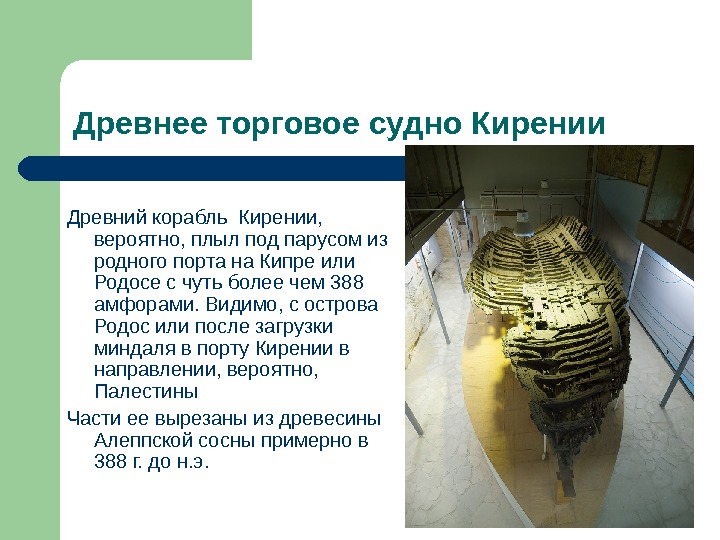 Древнее торговое судно Кирении

Древний корабль  Кирении, вероятно, плыл под парусом из родного порта на Кипре или Родосе с чуть более чем 388 амфорами. Видимо, с острова Родос или после загрузки миндаля в порту Кирении в направлении, вероятно, Палестины

Части ее вырезаны из древесины Алеппской сосны примерно в 388 г. до н.э.